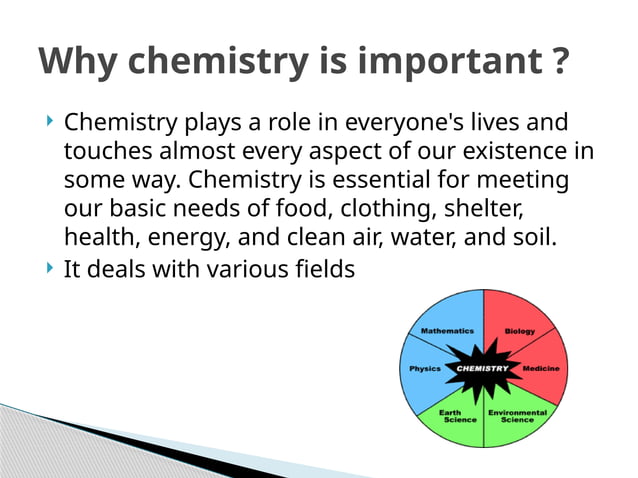 Why chemistry is important ?

Chemistry plays a role in everyone's lives and touches almost every aspect of our existence in some way. Chemistry is essential for meeting our basic needs of food, clothing, shelter, health, energy, and clean air, water, and soil.

It deals with various fields

Mathematics
Biology
Physics
CHEMISTRY
Medicine
Earth Science
Environmental Science